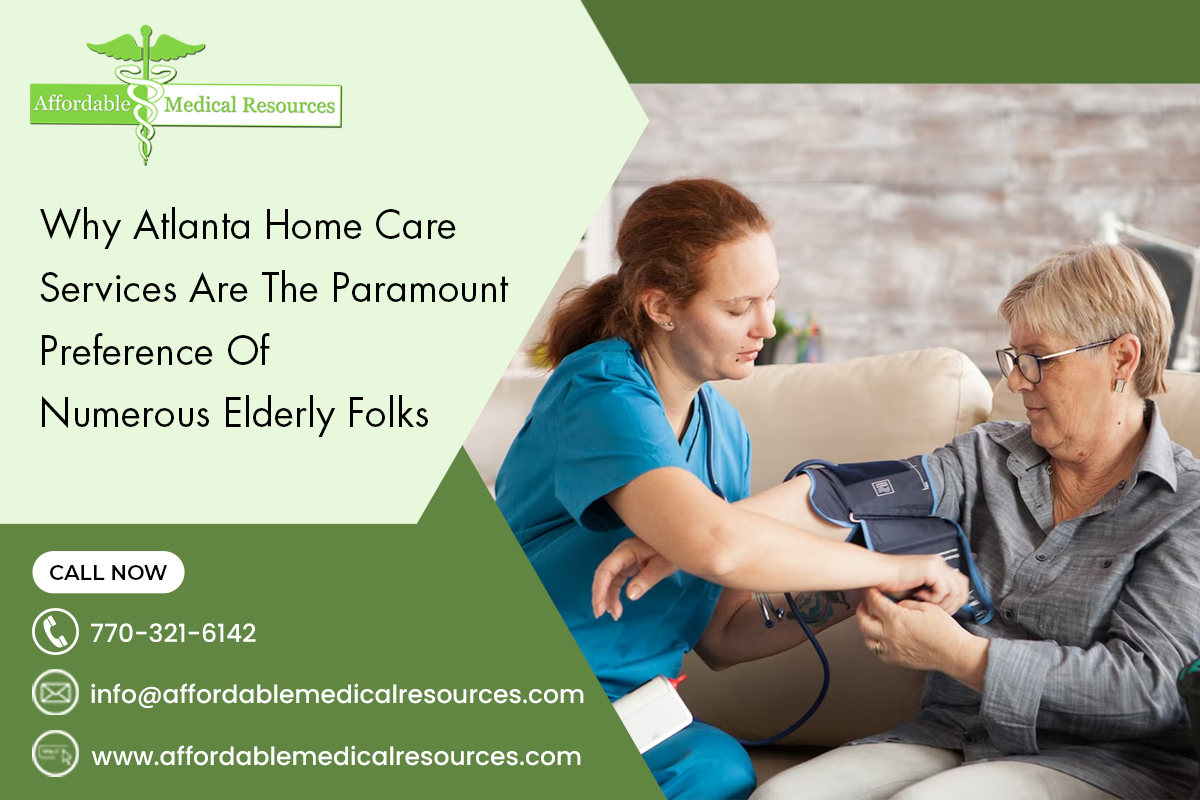 Affordable Medical Resources

Why Atlanta Home Care Services Are The Paramount Preference Of Numerous Elderly Folks

CALL NOW

770-321-6142

info@affordablemedicalresources.com

www.affordablemedicalresources.com